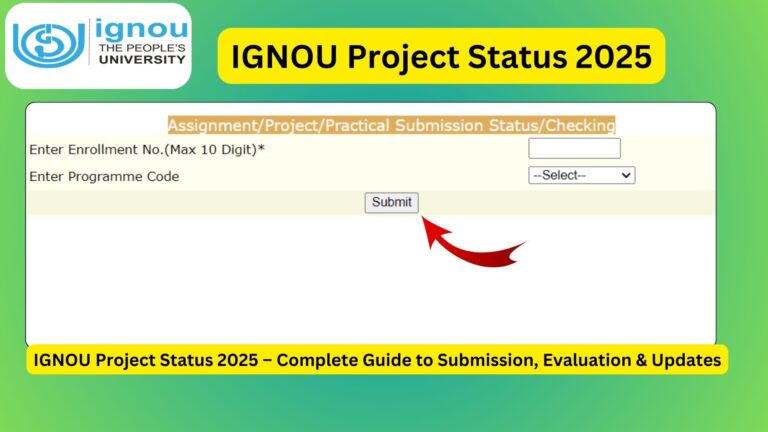 ignou
THE PEOPLE'S
UNIVERSITY

IGNOU Project Status 2025

Assignment/Project/Practical Submission Status/Checking

Enter Enrollment No.(Max 10 Digit)*

Enter Programme Code

--Select--

Submit

IGNOU Project Status 2025 – Complete Guide to Submission, Evaluation & Updates